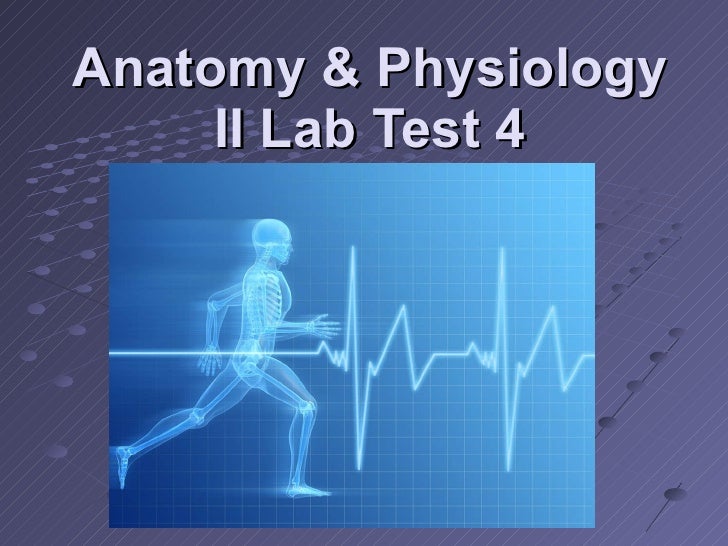 Anatomy & Physiology II Lab Test 4